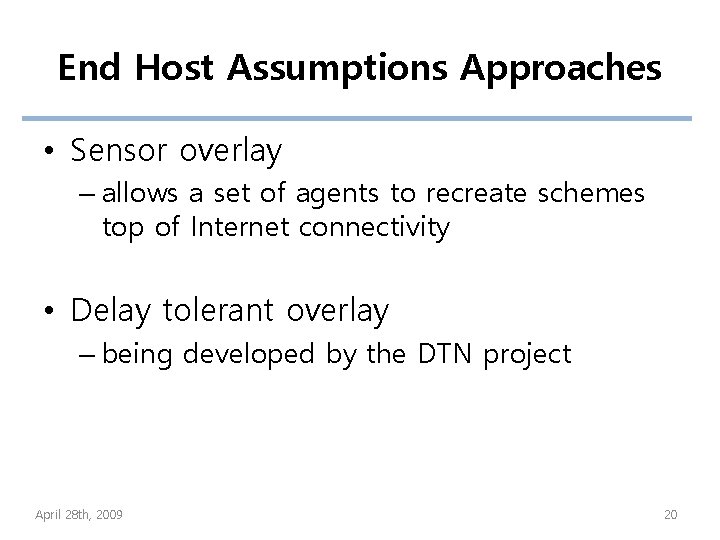 End Host Assumptions Approaches

• Sensor overlay
– allows a set of agents to recreate schemes top of Internet connectivity

• Delay tolerant overlay
– being developed by the DTN project

April 28th, 2009

20